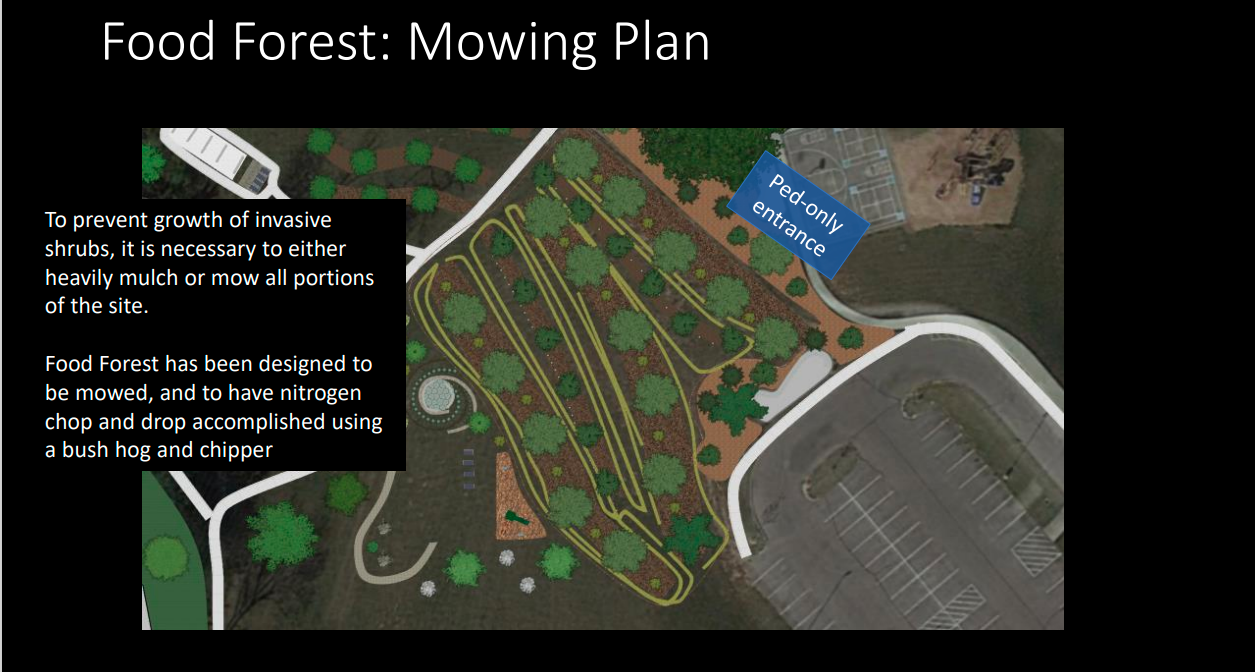 Food Forest: Mowing Plan

To prevent growth of invasive shrubs, it is necessary to either heavily mulch or mow all portions of the site.

Food Forest has been designed to be mowed, and to have nitrogen chop and drop accomplished using a bush hog and chipper

Ped-only entrance